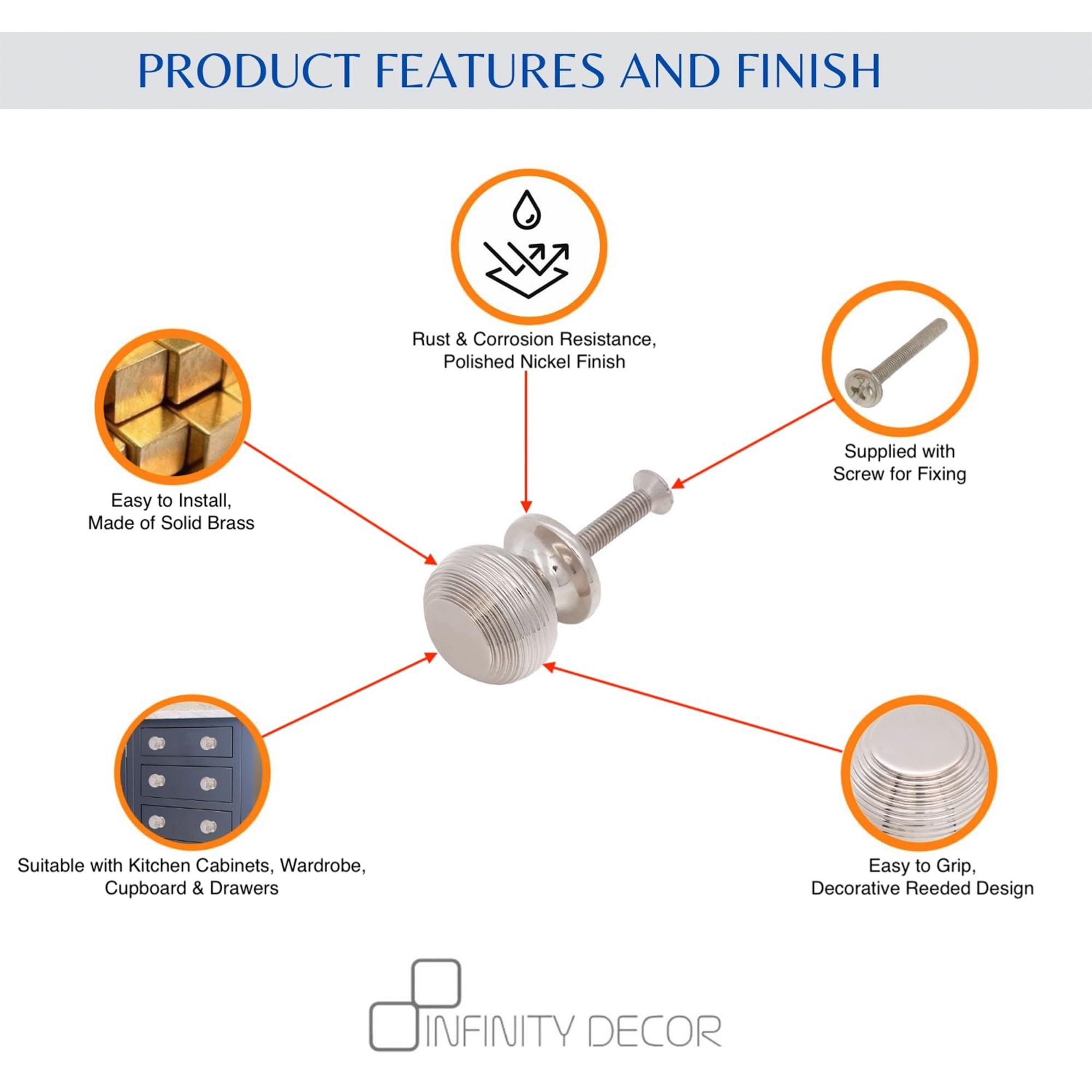 PRODUCT FEATURES AND FINISH

Rust & Corrosion Resistance, Polished Nickel Finish

Easy to Install, Made of Solid Brass

Supplied with Screw for Fixing

Suitable with Kitchen Cabinets, Wardrobe, Cupboard & Drawers

Easy to Grip, Decorative Reeded Design

INFINITY DECOR